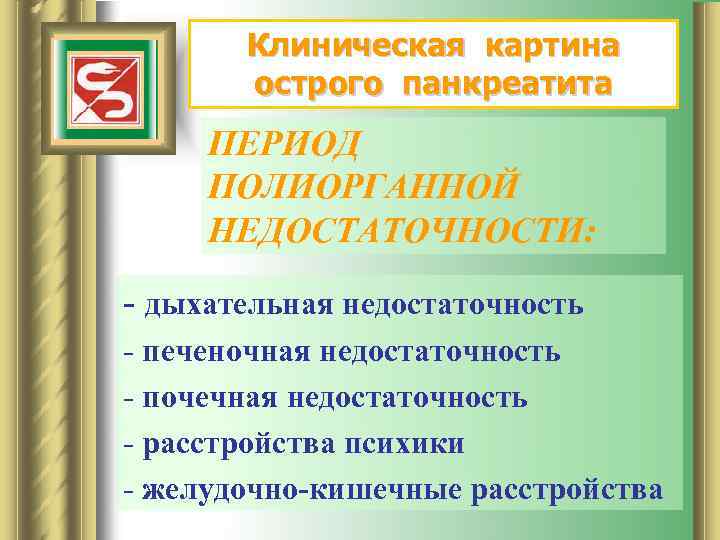 Клиническая картина острого панкреатита

ПЕРИОД ПОЛИОРГАННОЙ НЕДОСТАТОЧНОСТИ:

- дыхательная недостаточность
- печеночная недостаточность
- почечная недостаточность
- расстройства психики
- желудочно-кишечные расстройства